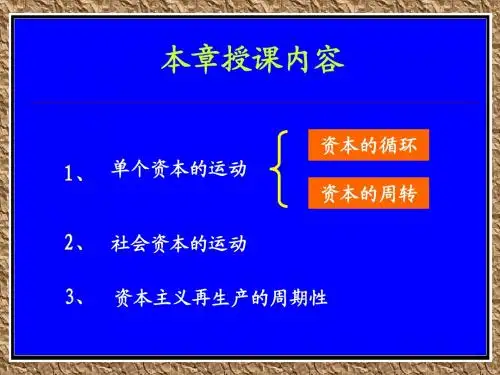 本章授课内容

1、 单个资本的运动

资本的循环

资本的周转

2、 社会资本的运动

3、 资本主义再生产的周期性